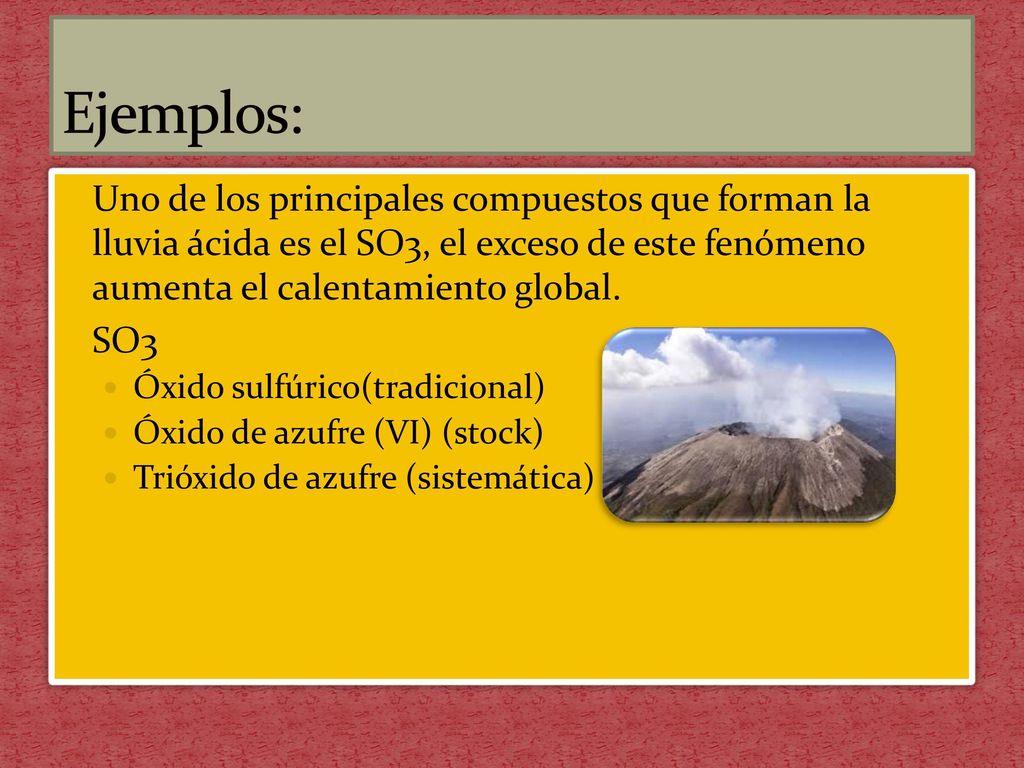 Ejemplos:

Uno de los principales compuestos que forman la lluvia ácida es el SO3, el exceso de este fenómeno aumenta el calentamiento global.

SO3

- Óxido sulfúrico(tradicional)
- Óxido de azufre (VI) (stock)
- Trióxido de azufre (sistemática)